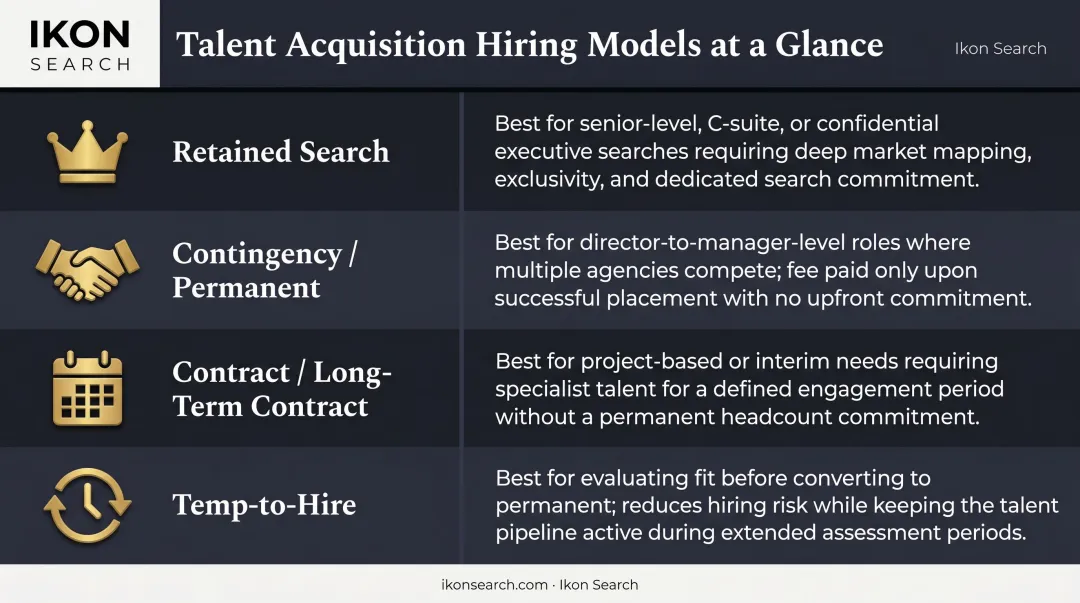 IKON
SEARCH

Talent Acquisition Hiring Models at a Glance

Ikon Search

| | |
|---|---|
| Retained Search | Best for senior-level, C-suite, or confidential executive searches requiring deep market mapping, exclusivity, and dedicated search commitment. |
| Contingency / Permanent | Best for director-to-manager-level roles where multiple agencies compete; fee paid only upon successful placement with no upfront commitment. |
| Contract / Long-Term Contract | Best for project-based or interim needs requiring specialist talent for a defined engagement period without a permanent headcount commitment. |
| Temp-to-Hire | Best for evaluating fit before converting to permanent; reduces hiring risk while keeping the talent pipeline active during extended assessment periods. |

ikonsearch.com · Ikon Search